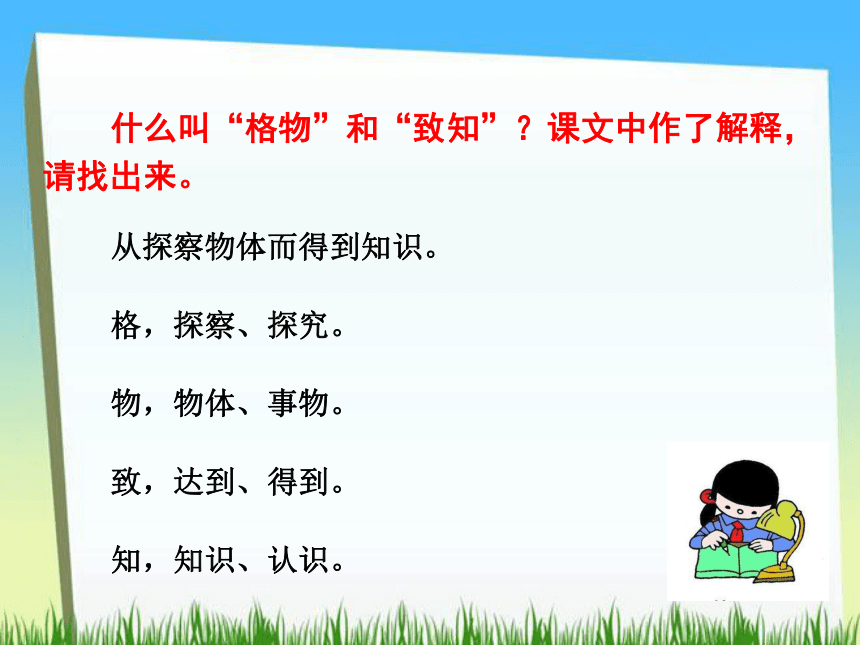 什么叫“格物”和“致知”？课文中作了解释，请找出来。

从探察物体而得到知识。

格，探察、探究。

物，物体、事物。

致，达到、得到。

知，知识、认识。